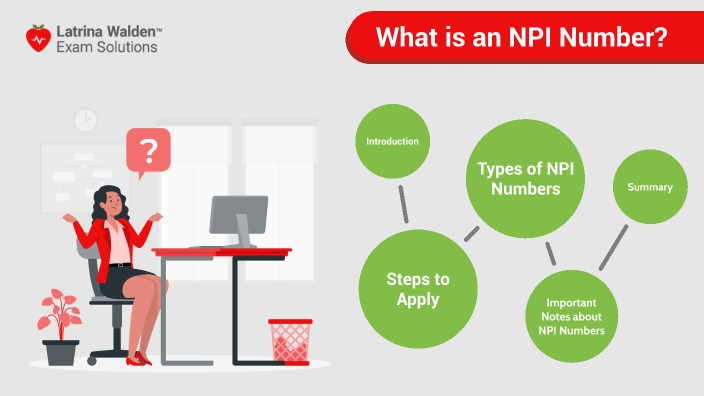 Latrina Walden™
Exam Solutions

What is an NPI Number?

?

Introduction

Types of NPI Numbers

Summary

Steps to Apply

Important Notes about NPI Numbers